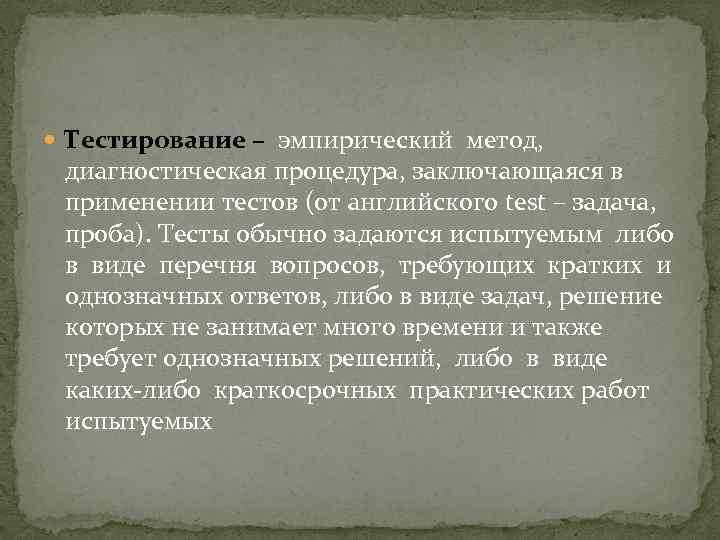 Тестирование – эмпирический метод, диагностическая процедура, заключающаяся в применении тестов (от английского test – задача, проба). Тесты обычно задаются испытуемым либо в виде перечня вопросов, требующих кратких и однозначных ответов, либо в виде задач, решение которых не занимает много времени и также требует однозначных решений, либо в виде каких-либо краткосрочных практических работ испытуемых